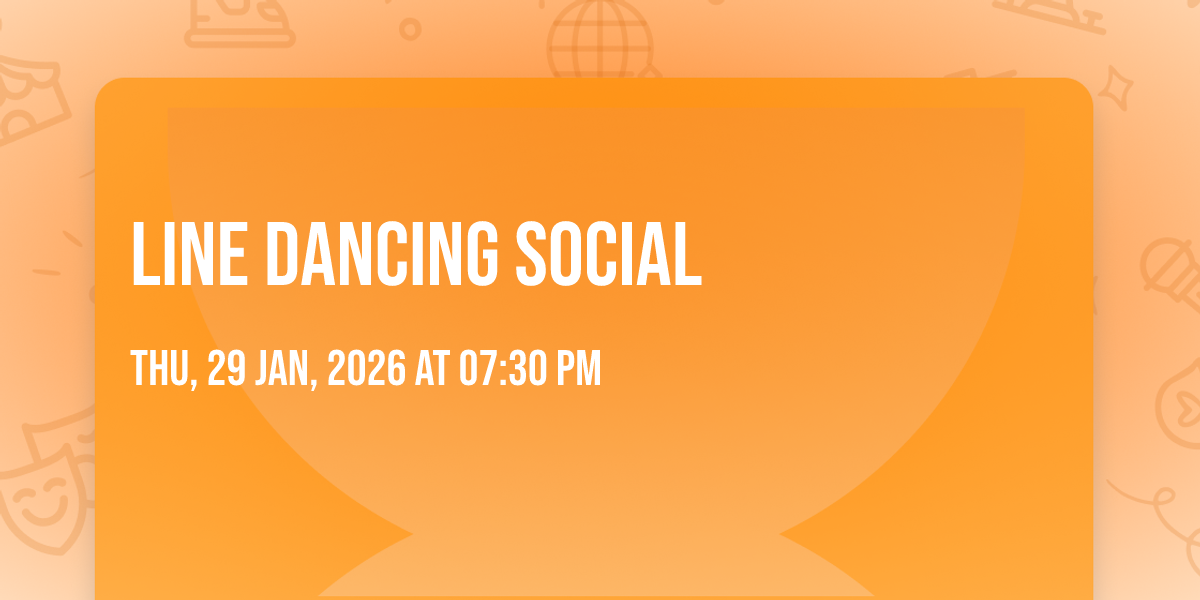 LINE DANCING SOCIAL

THU, 29 JAN, 2026 AT 07:30 PM